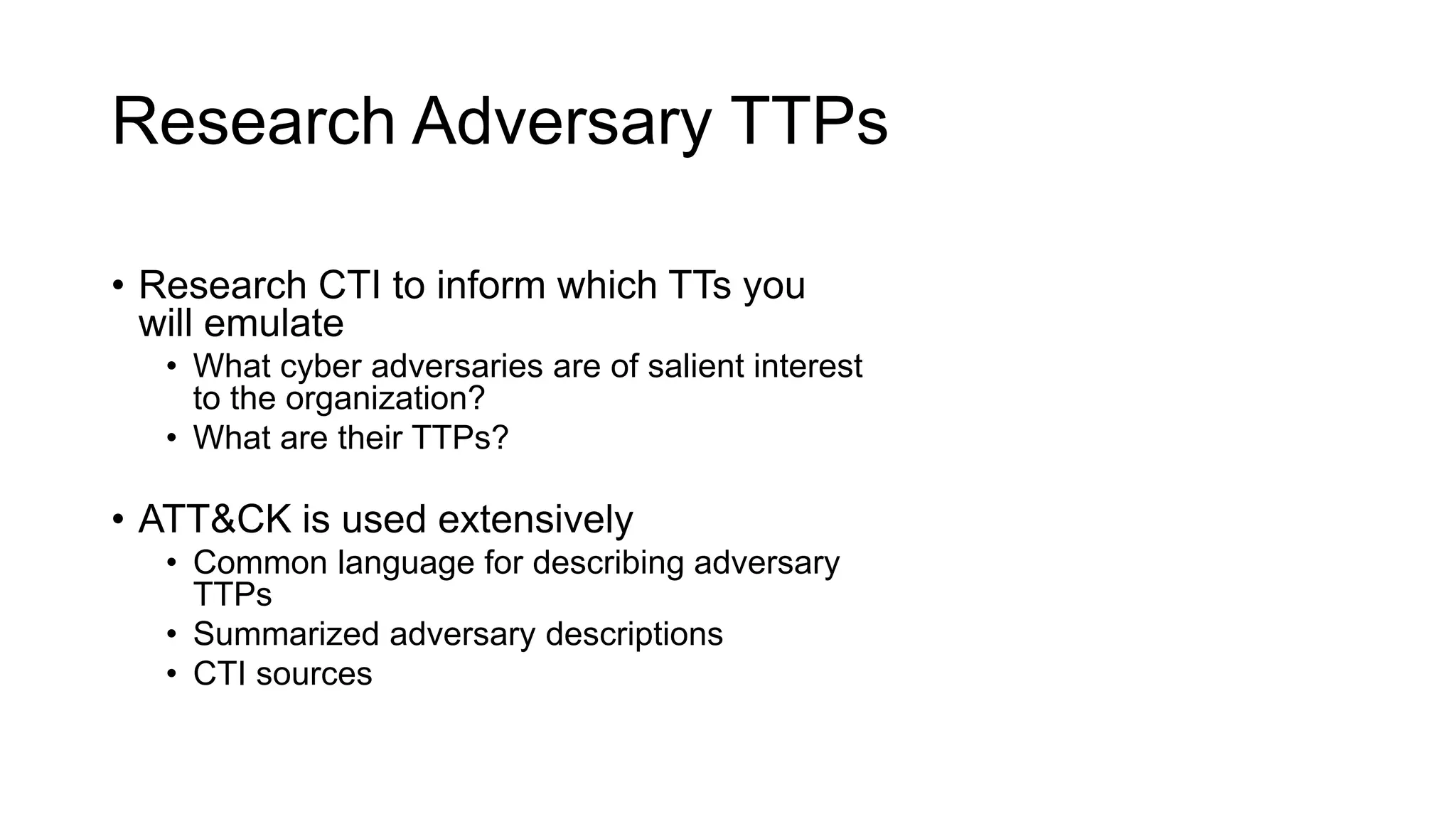 Research Adversary TTPs

• Research CTI to inform which TTs you will emulate
  • What cyber adversaries are of salient interest to the organization?
  • What are their TTPs?

• ATT&CK is used extensively
  • Common language for describing adversary TTPs
  • Summarized adversary descriptions
  • CTI sources